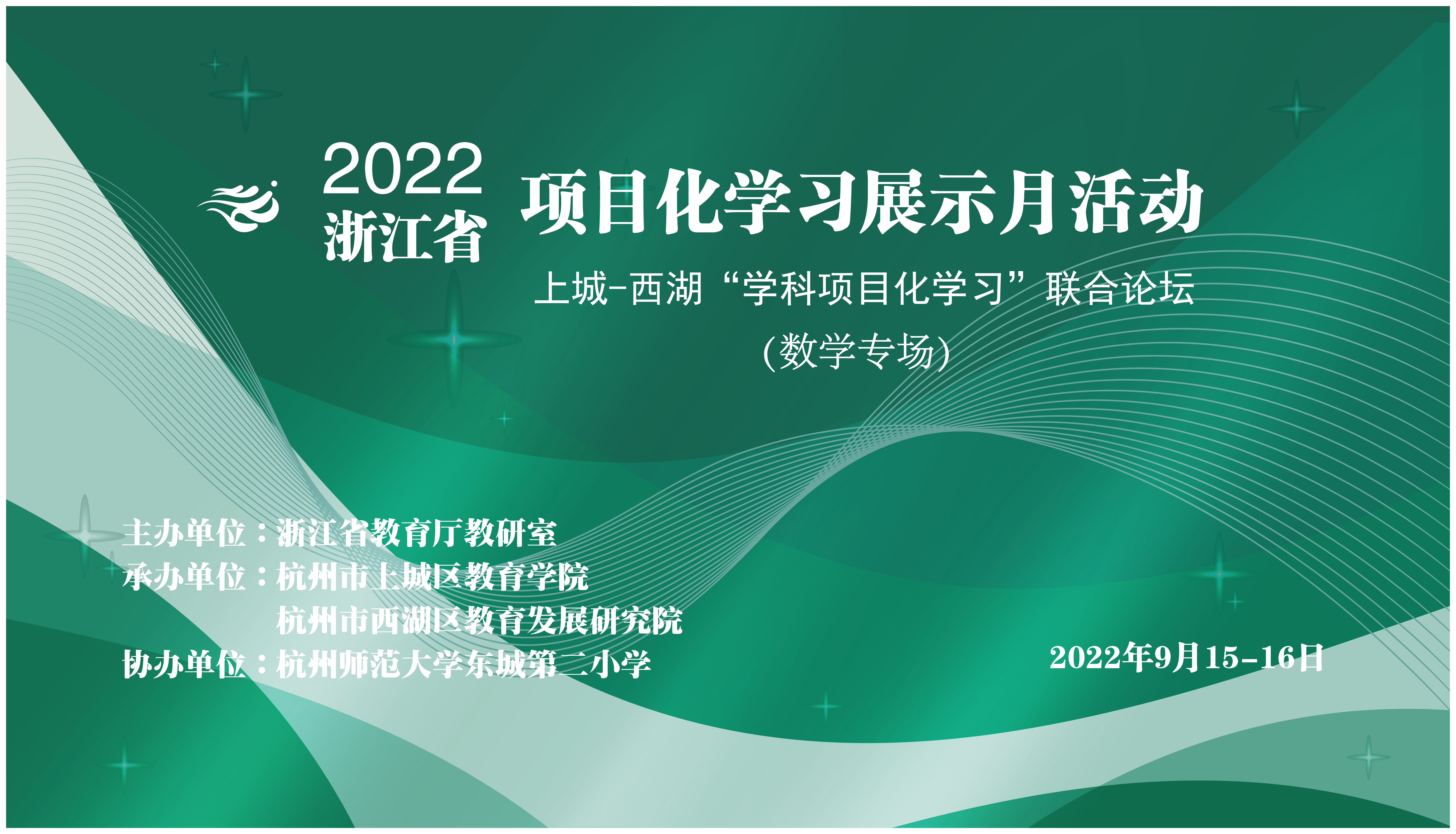 2022
浙江省
项目化学习展示月活动

上城-西湖“学科项目化学习”联合论坛
(数学专场)

主办单位：浙江省教育厅教研室
承办单位：杭州市上城区教育学院
杭州市西湖区教育发展研究院
协办单位：杭州师范大学东城第二小学

2022年9月15-16日